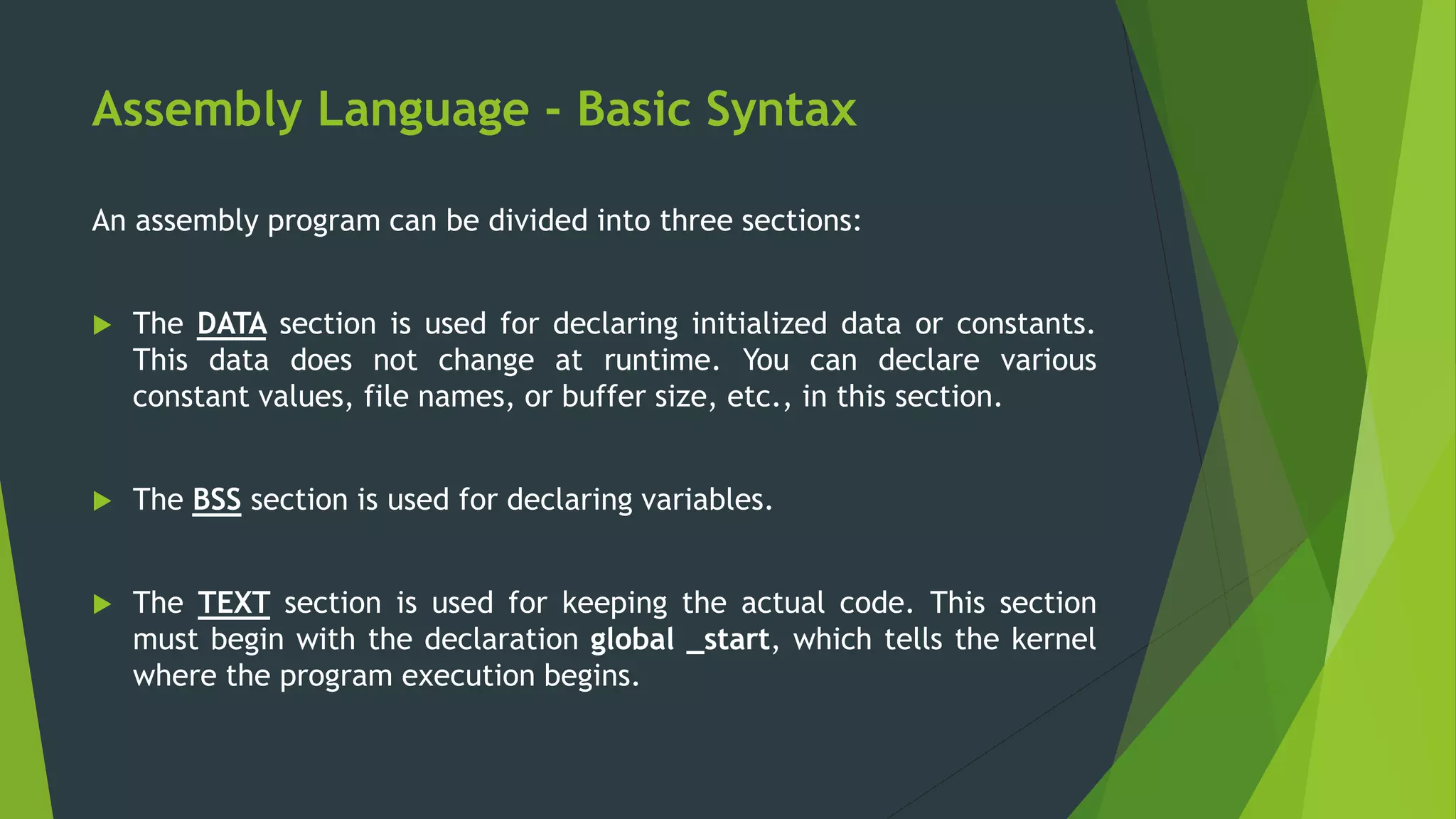 Assembly Language - Basic Syntax

An assembly program can be divided into three sections:

The DATA section is used for declaring initialized data or constants. This data does not change at runtime. You can declare various constant values, file names, or buffer size, etc., in this section.

The BSS section is used for declaring variables.

The TEXT section is used for keeping the actual code. This section must begin with the declaration global _start, which tells the kernel where the program execution begins.